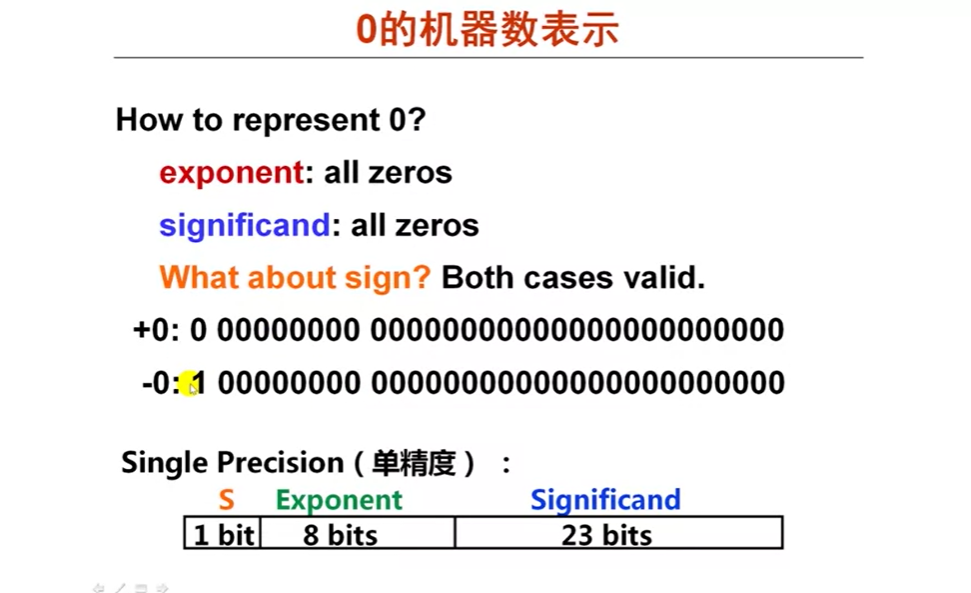 0的机器数表示

How to represent 0?

exponent: all zeros

significand: all zeros

What about sign? Both cases valid.

+0: 0 00000000 00000000000000000000000

-0: 1 00000000 00000000000000000000000

Single Precision（单精度）：

| S | Exponent | Significand |
|---|---|---|
| 1 bit | 8 bits | 23 bits |